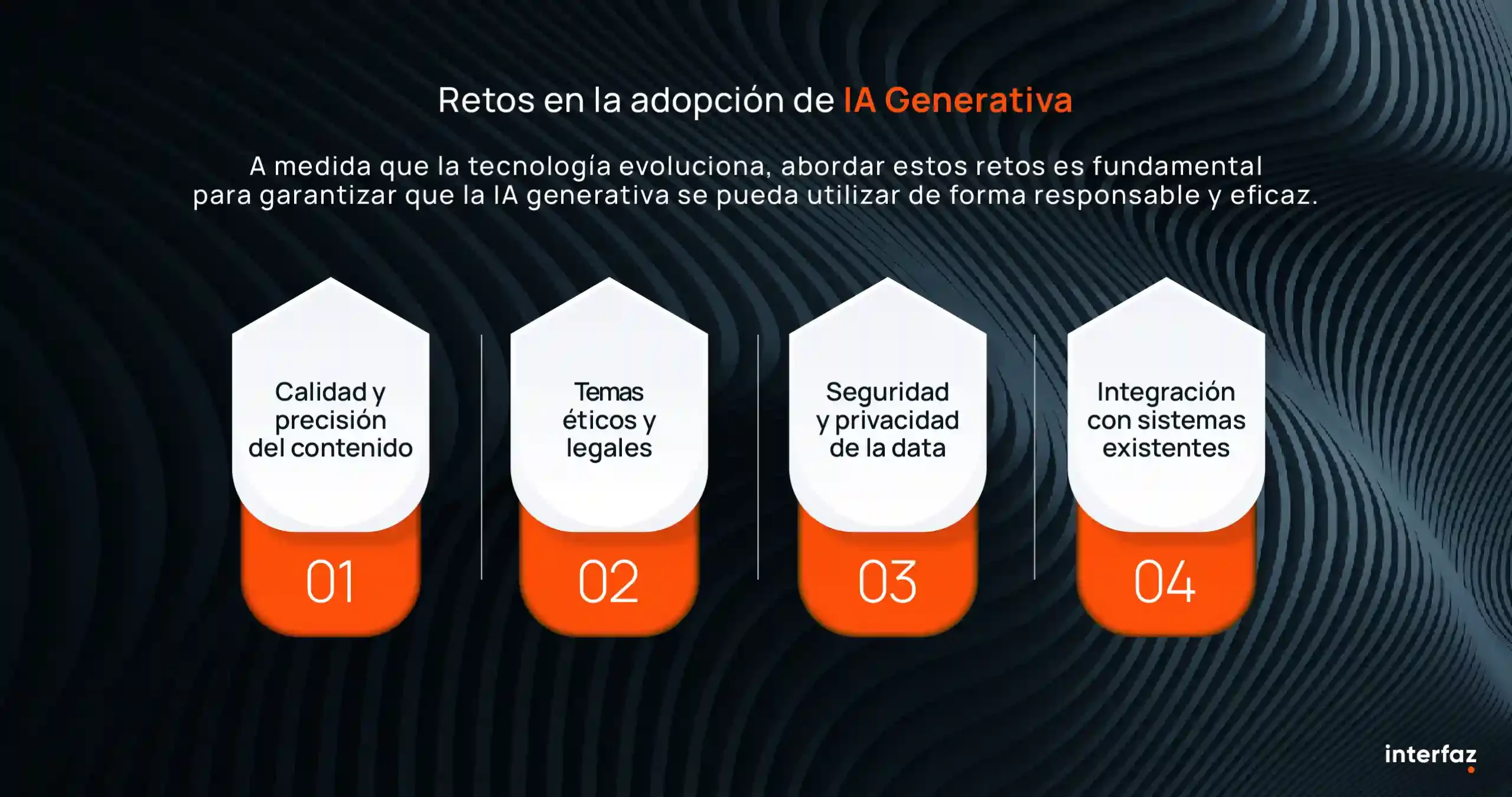 Retos en la adopción de IA Generativa

A medida que la tecnología evoluciona, abordar estos retos es fundamental para garantizar que la IA generativa se pueda utilizar de forma responsable y eficaz.

Calidad y precisión del contenido

01

Temas éticos y legales

02

Seguridad y privacidad de la data

03

Integración con sistemas existentes

04

interfaz